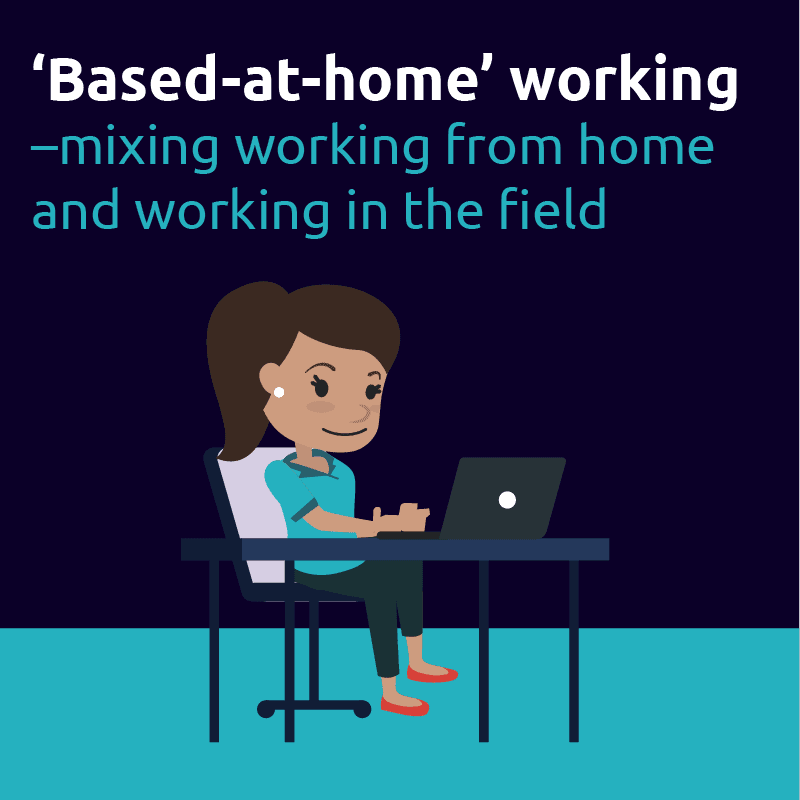 ‘Based-at-home’ working
–mixing working from home and working in the field